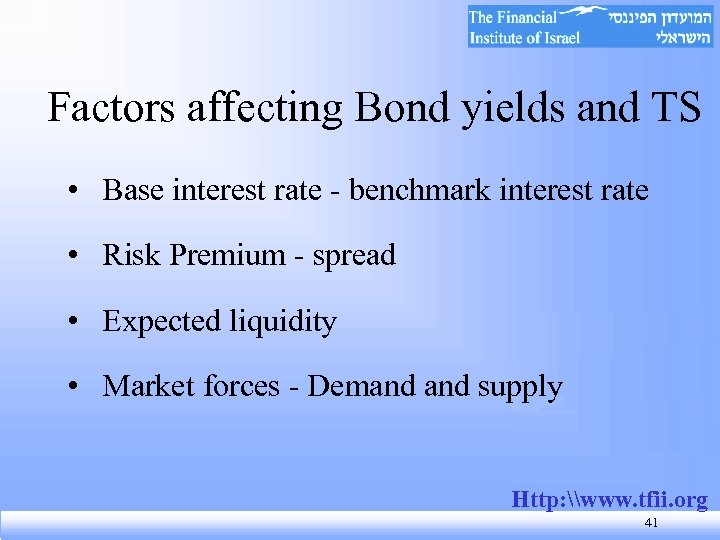 The Financial Institute of Israel
המועדון הפיננסי הישראלי

Factors affecting Bond yields and TS

• Base interest rate - benchmark interest rate

• Risk Premium - spread

• Expected liquidity

• Market forces - Demand and supply

Http:\\www.tfii.org

41